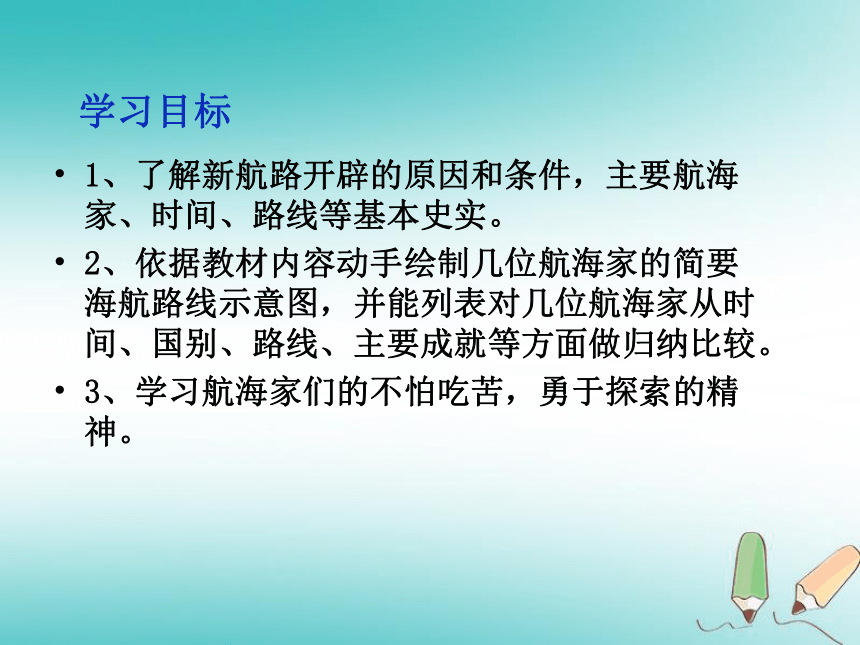 学习目标

• 1、了解新航路开辟的原因和条件，主要航海家、时间、路线等基本史实。

• 2、依据教材内容动手绘制几位航海家的简要海航路线示意图，并能列表对几位航海家从时间、国别、路线、主要成就等方面做归纳比较。

• 3、学习航海家们的不怕吃苦，勇于探索的精神。